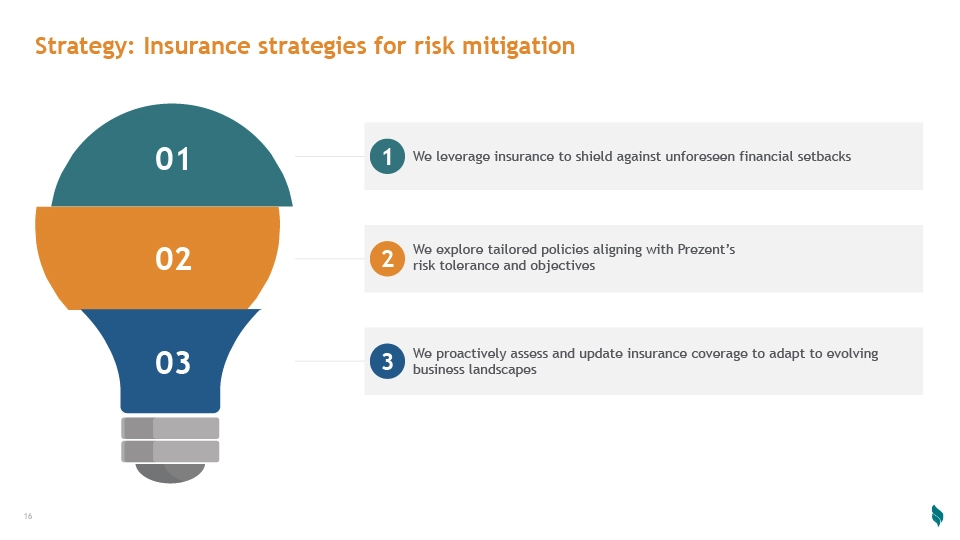 Strategy: Insurance strategies for risk mitigation

01

02

03

1 We leverage insurance to shield against unforeseen financial setbacks

2 We explore tailored policies aligning with Prezent's risk tolerance and objectives

3 We proactively assess and update insurance coverage to adapt to evolving business landscapes

16